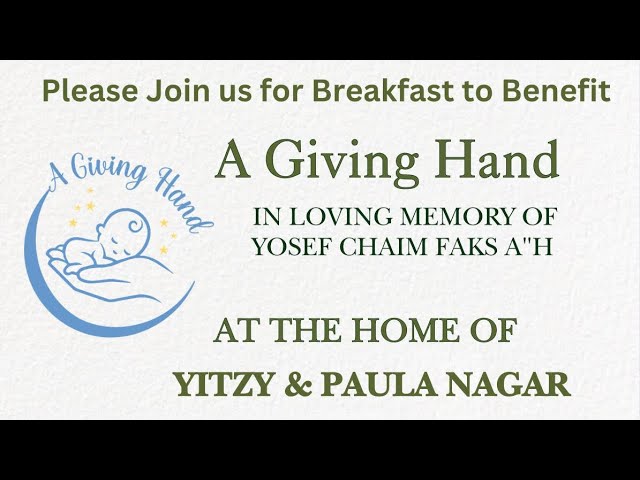 Please Join us for Breakfast to Benefit

A Giving Hand

A Giving Hand

IN LOVING MEMORY OF
YOSEF CHAIM FAKS A"H

AT THE HOME OF
YITZY & PAULA NAGAR